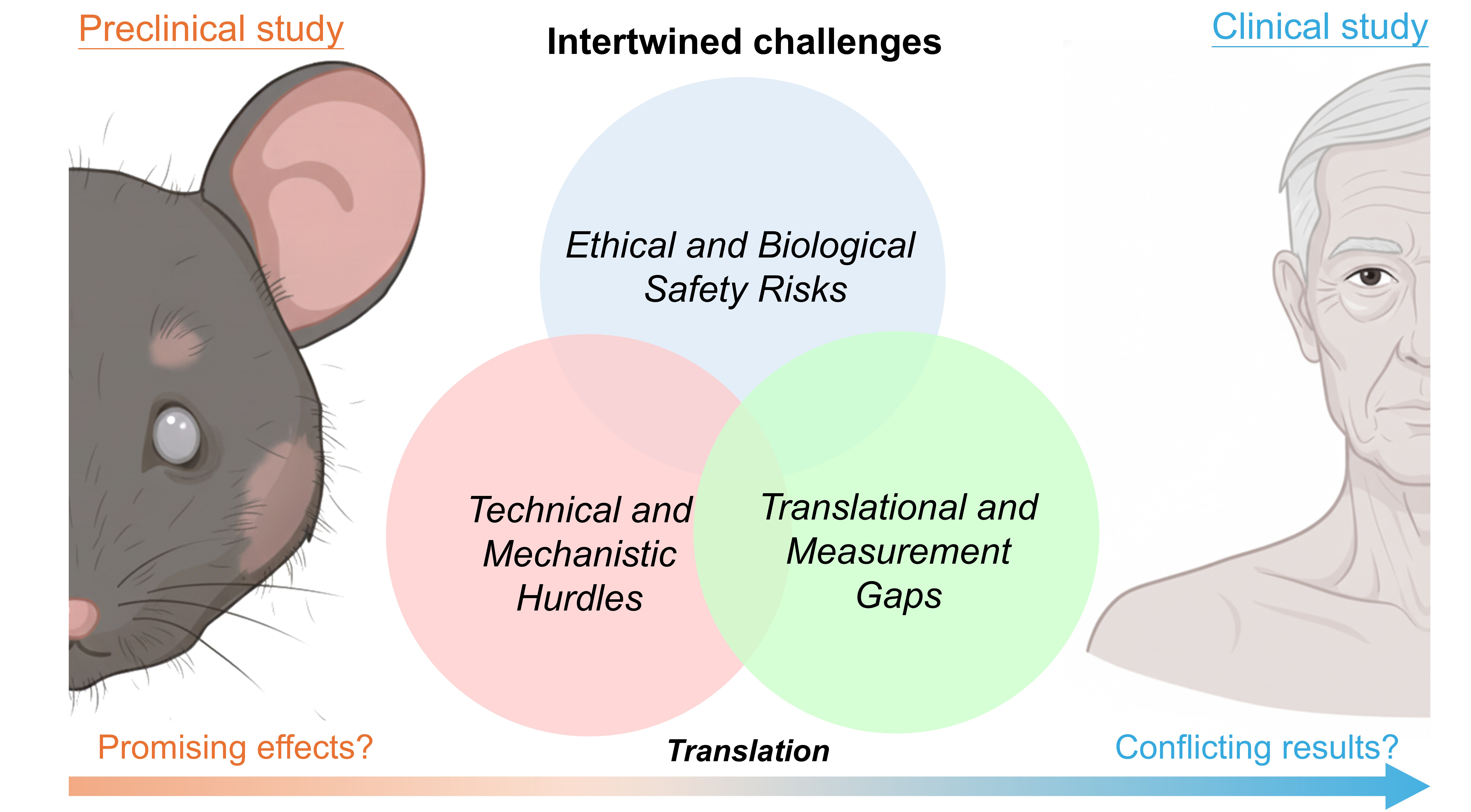 Preclinical study

Intertwined challenges

Clinical study

Ethical and Biological Safety Risks

Technical and Mechanistic Hurdles

Translational and Measurement Gaps

Promising effects?

Translation

Conflicting results?